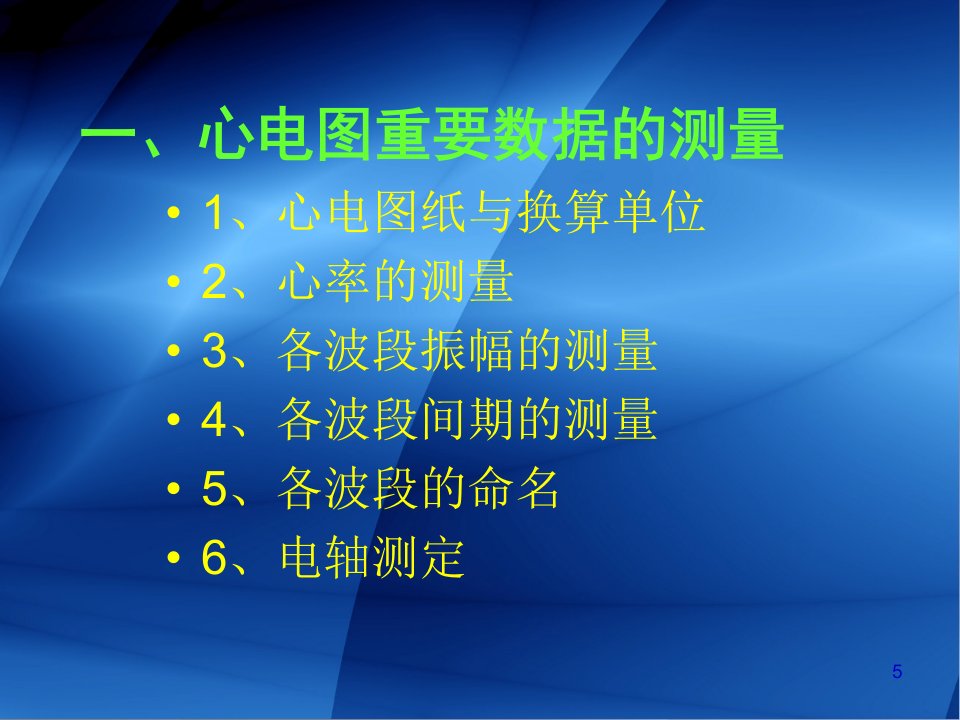 一、心电图重要数据的测量

• 1、心电图纸与换算单位
• 2、心率的测量
• 3、各波段振幅的测量
• 4、各波段间期的测量
• 5、各波段的命名
• 6、电轴测定

5